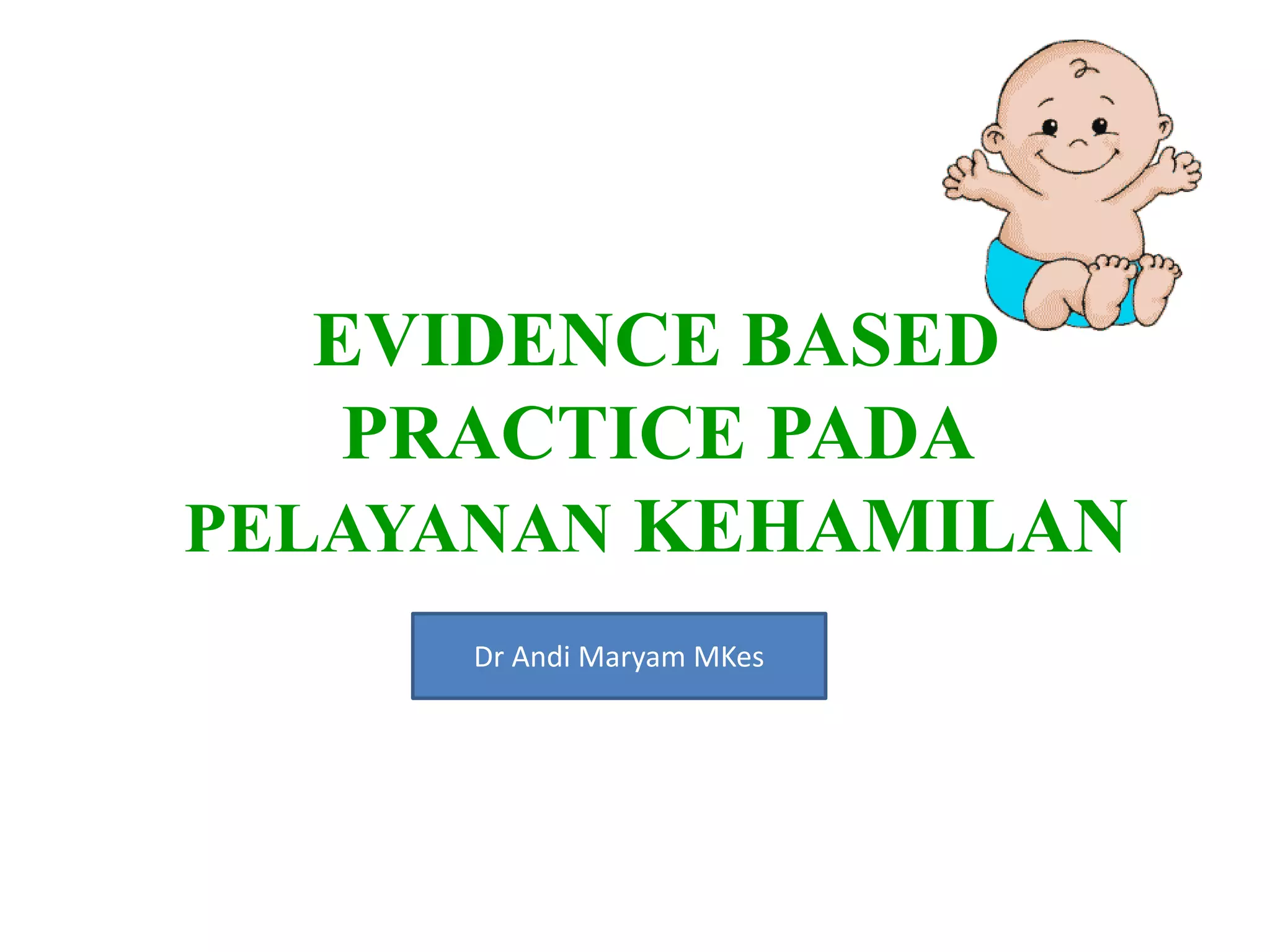 EVIDENCE BASED PRACTICE PADA PELAYANAN KEHAMILAN

Dr Andi Maryam MKes